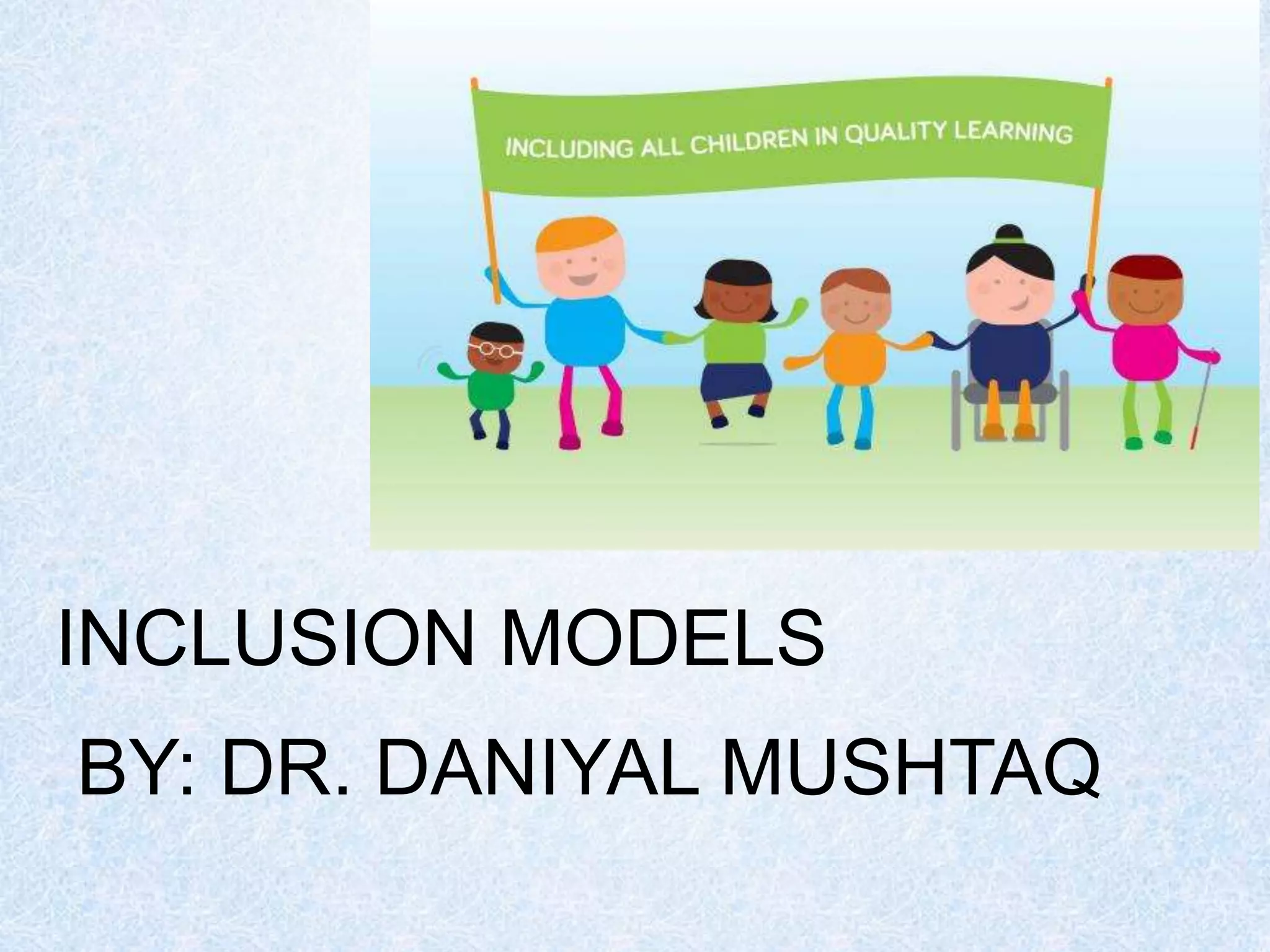 INCLUDING ALL CHILDREN IN QUALITY LEARNING

INCLUSION MODELS

BY: DR. DANIYAL MUSHTAQ